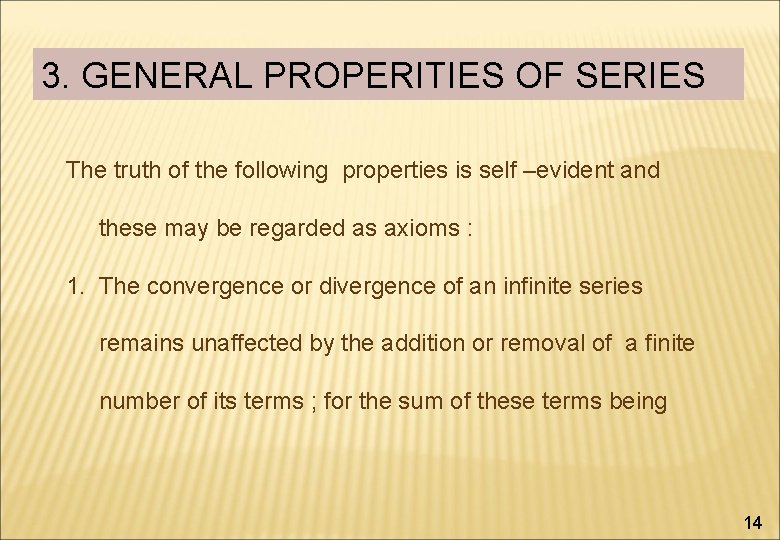 3. GENERAL PROPERITIES OF SERIES

The truth of the following properties is self –evident and these may be regarded as axioms :

1. The convergence or divergence of an infinite series remains unaffected by the addition or removal of a finite number of its terms ; for the sum of these terms being

14